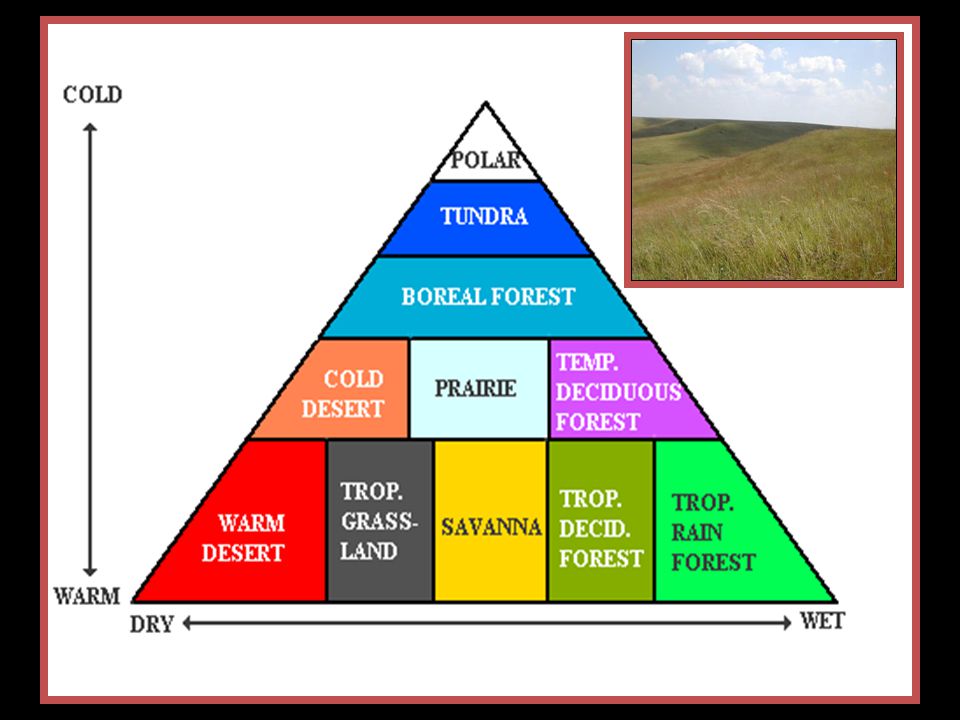 COLD

WARM

POLAR

TUNDRA

BOREAL FOREST

COLD DESERT

PRAIRIE

TEMP. DECIDUOUS FOREST

WARM DESERT

TROP. GRASS-LAND

SAVANNA

TROP. DECID. FOREST

TROP. RAIN FOREST

DRY

WET